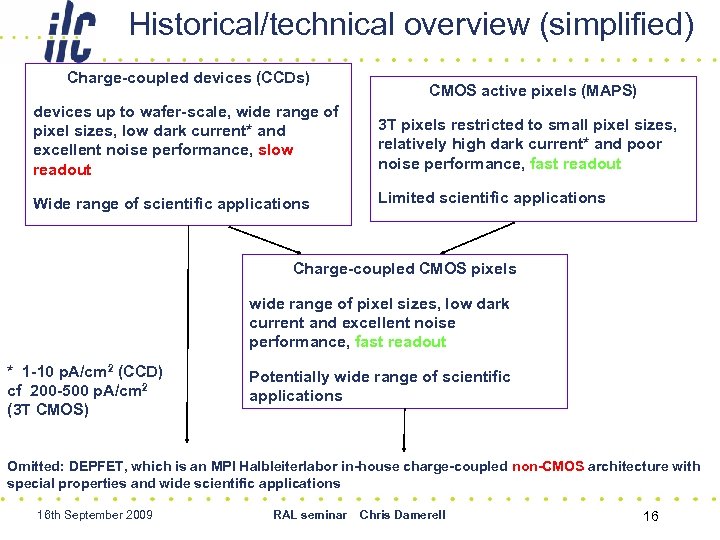 ilc

Historical/technical overview (simplified)

Charge-coupled devices (CCDs)

devices up to wafer-scale, wide range of pixel sizes, low dark current* and excellent noise performance, slow readout

Wide range of scientific applications

CMOS active pixels (MAPS)

3T pixels restricted to small pixel sizes, relatively high dark current* and poor noise performance, fast readout

Limited scientific applications

Charge-coupled CMOS pixels

wide range of pixel sizes, low dark current and excellent noise performance, fast readout

Potentially wide range of scientific applications

* 1-10 pA/cm$^2$ (CCD) cf 200-500 pA/cm$^2$ (3T CMOS)

Omitted: DEPFET, which is an MPI Halbleiterlabor in-house charge-coupled non-CMOS architecture with special properties and wide scientific applications

16th September 2009

RAL seminar Chris Damerell

16